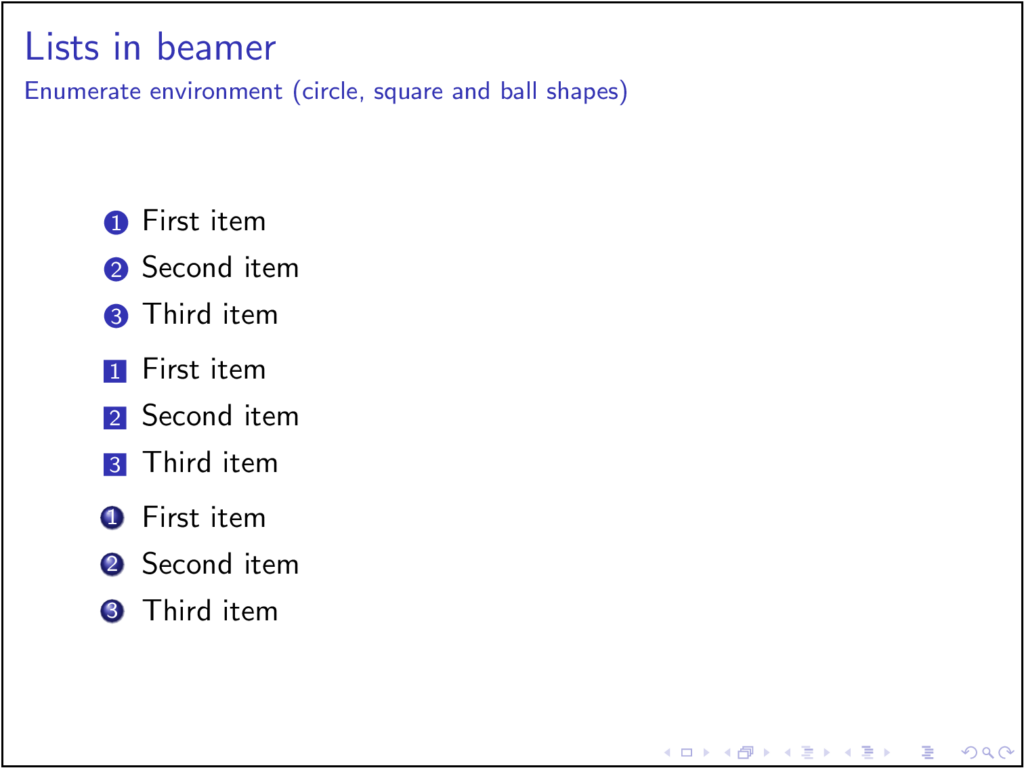 Lists in beamer

Enumerate environment (circle, square and ball shapes)

1 First item

2 Second item

3 Third item

1 First item

2 Second item

3 Third item

1 First item

2 Second item

3 Third item